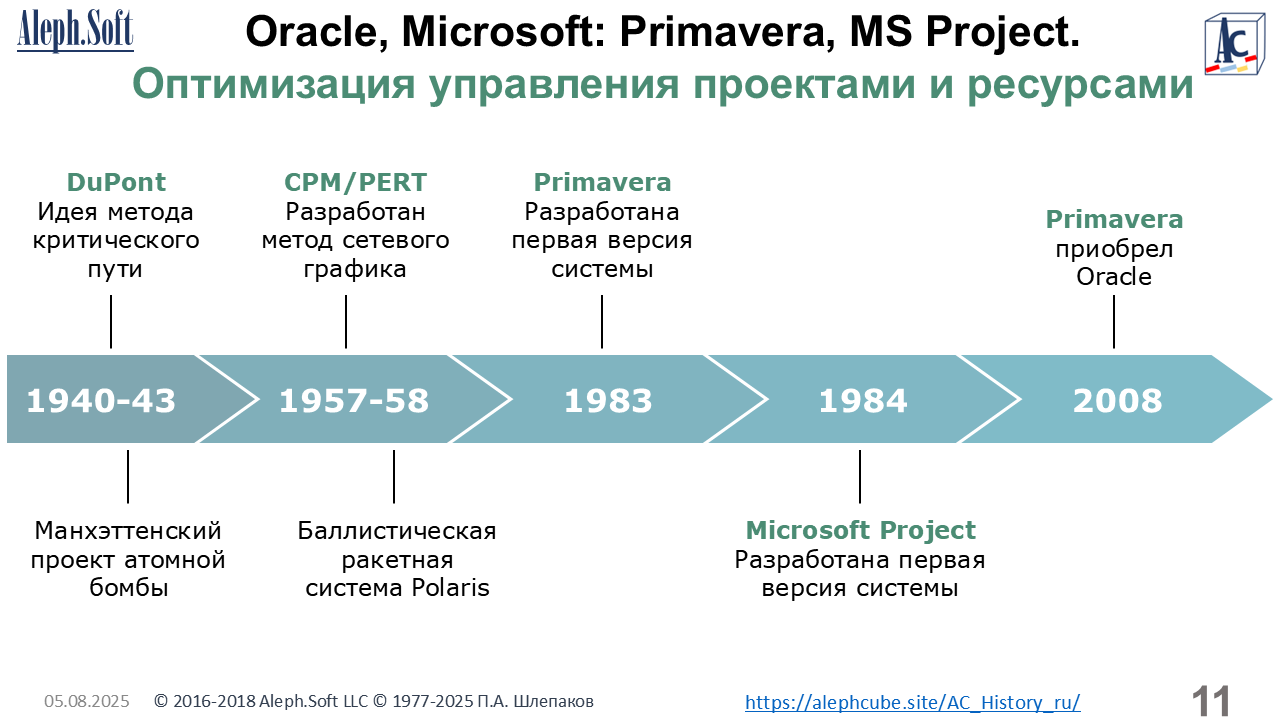 Aleph.Soft

Oracle, Microsoft: Primavera, MS Project.
Оптимизация управления проектами и ресурсами

AC

DuPont
Идея метода критического пути

CPM/PERT
Разработан метод сетевого графика

Primavera
Разработана первая версия системы

Primavera
приобрел Oracle

1940-43

1957-58

1983

1984

2008

Манхэттенский проект атомной бомбы

Баллистическая ракетная система Polaris

Microsoft Project
Разработана первая версия системы

05.08.2025 © 2016-2018 Aleph.Soft LLC © 1977-2025 П.А. Шлепаков https://alephcube.site/AC_History_ru/ 11